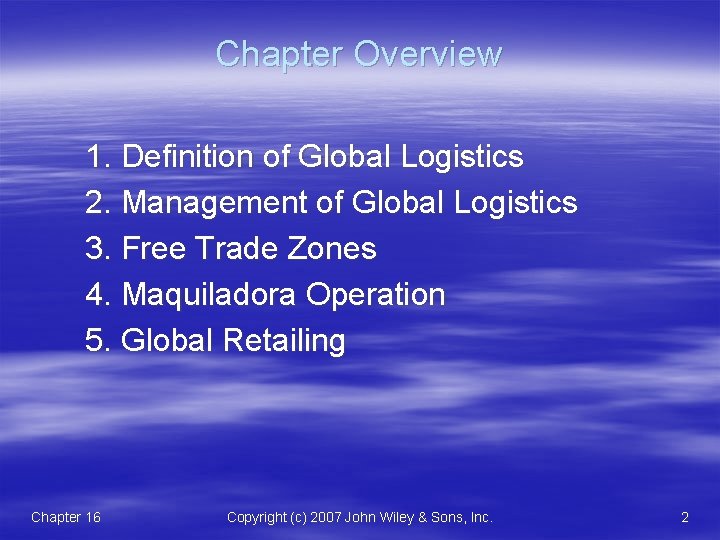 Chapter Overview

1. Definition of Global Logistics
2. Management of Global Logistics
3. Free Trade Zones
4. Maquiladora Operation
5. Global Retailing

Chapter 16

Copyright (c) 2007 John Wiley & Sons, Inc.

2